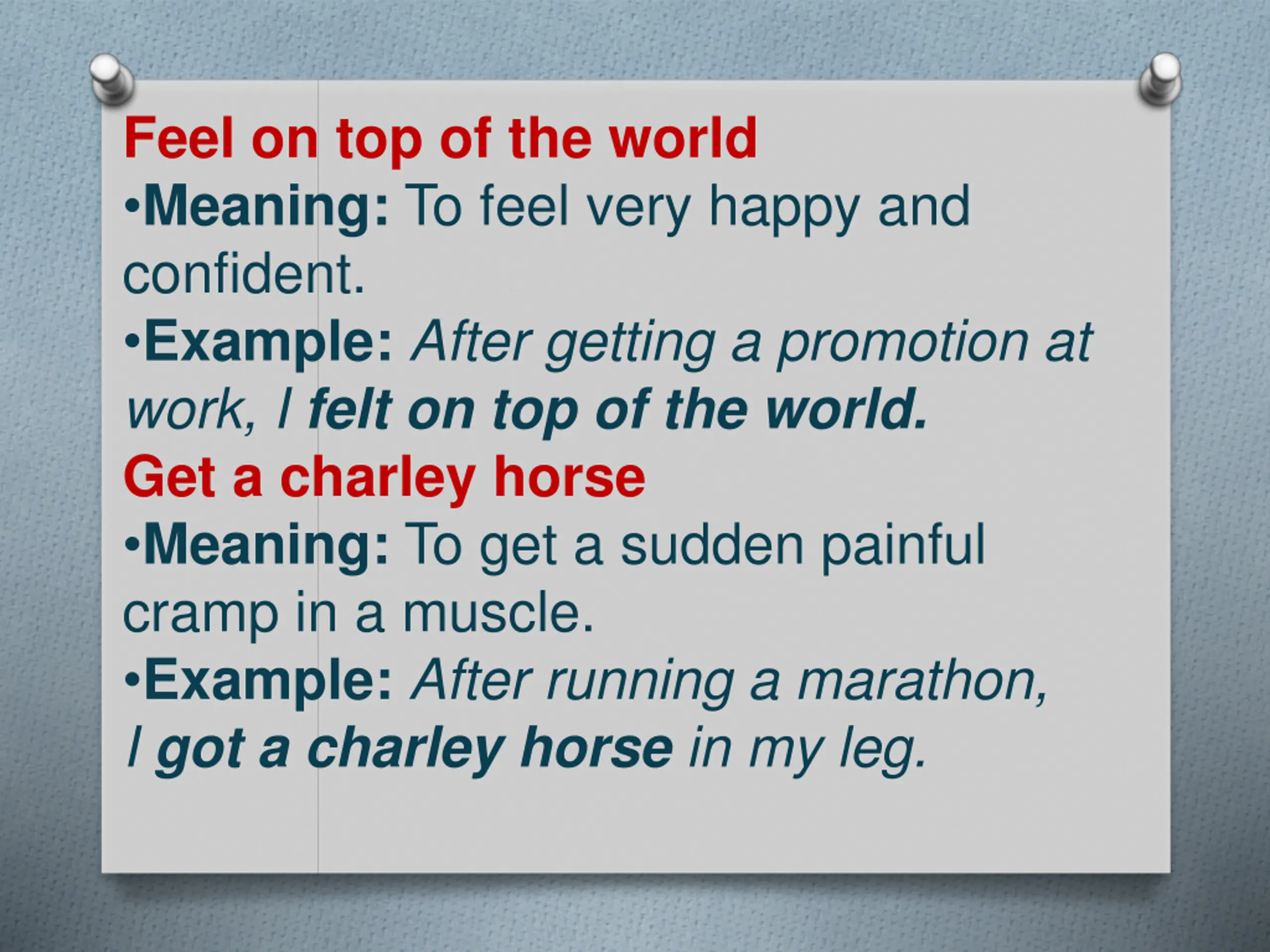 Feel on top of the world
•Meaning: To feel very happy and confident.
•Example: After getting a promotion at work, I felt on top of the world.
Get a charley horse
•Meaning: To get a sudden painful cramp in a muscle.
•Example: After running a marathon, I got a charley horse in my leg.